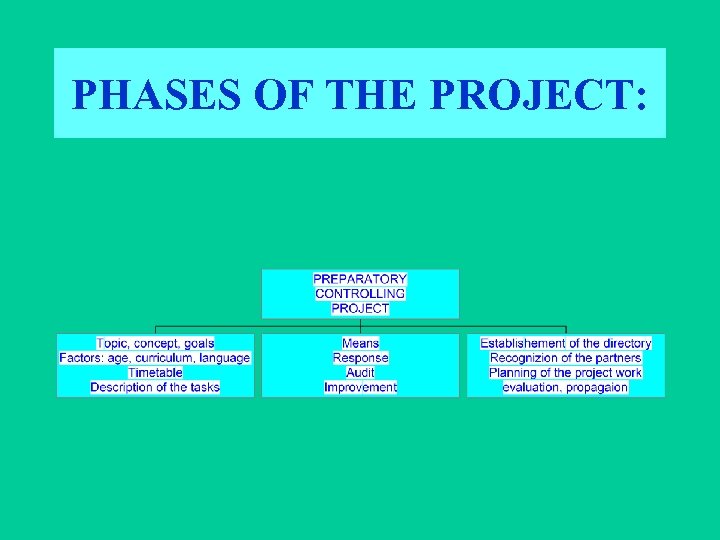 PHASES OF THE PROJECT:

PREPARATORY
CONTROLLING
PROJECT

Topic, concept, goals
Factors: age, curriculum, language
Timetable
Description of the tasks

Means
Response
Audit
Improvement

Establishement of the directory
Recognizion of the partners
Planning of the project work
evaluation, propagaion